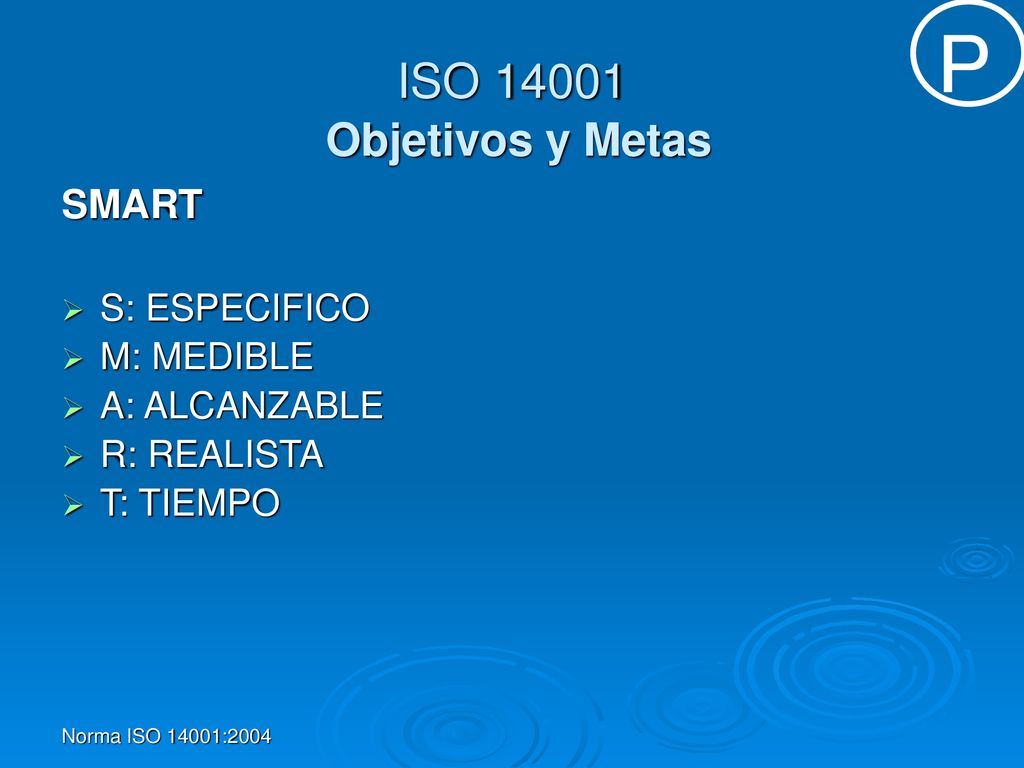 P

ISO 14001
Objetivos y Metas

SMART

S: ESPECIFICO
M: MEDIBLE
A: ALCANZABLE
R: REALISTA
T: TIEMPO

Norma ISO 14001:2004